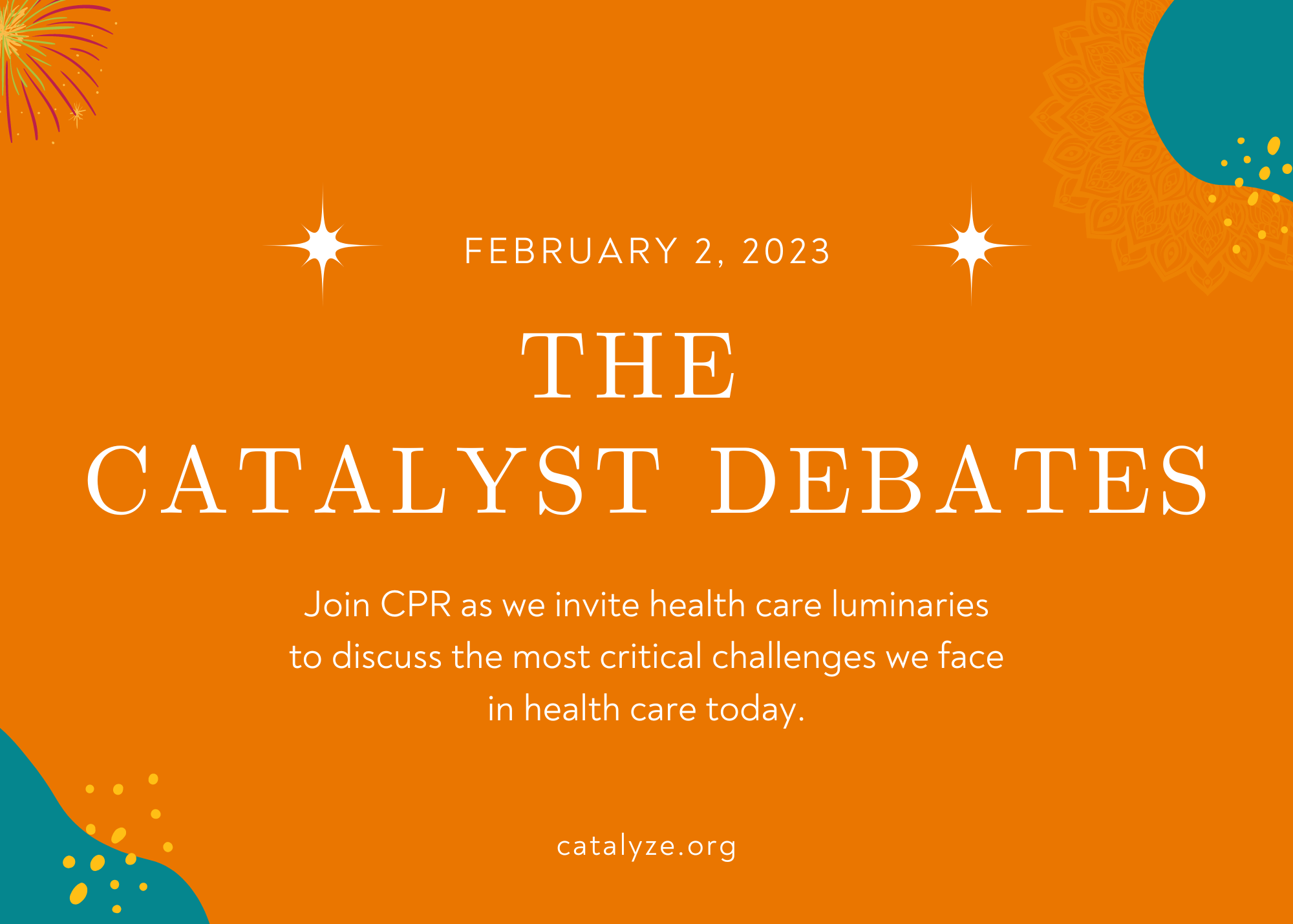 FEBRUARY 2, 2023

THE
CATALYST DEBATES

Join CPR as we invite health care luminaries to discuss the most critical challenges we face in health care today.

catalyze.org